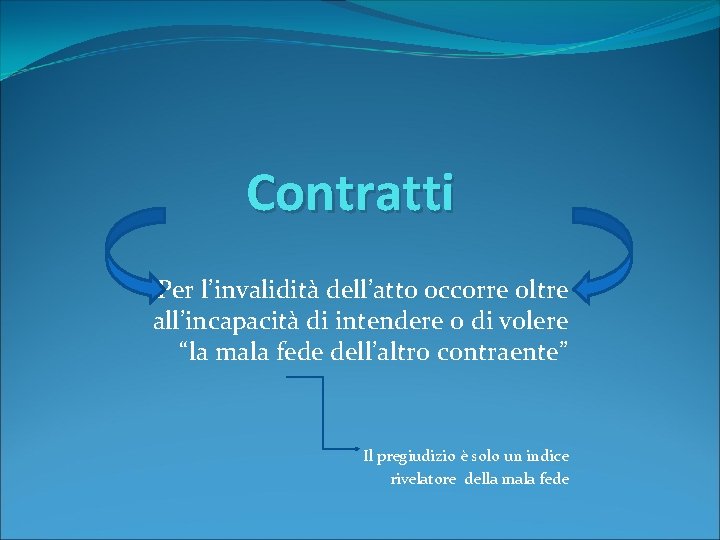 Contratti

Per l’invalidità dell’atto occorre oltre all’incapacità di intendere o di volere “la mala fede dell’altro contraente”

Il pregiudizio è solo un indice rivelatore della mala fede